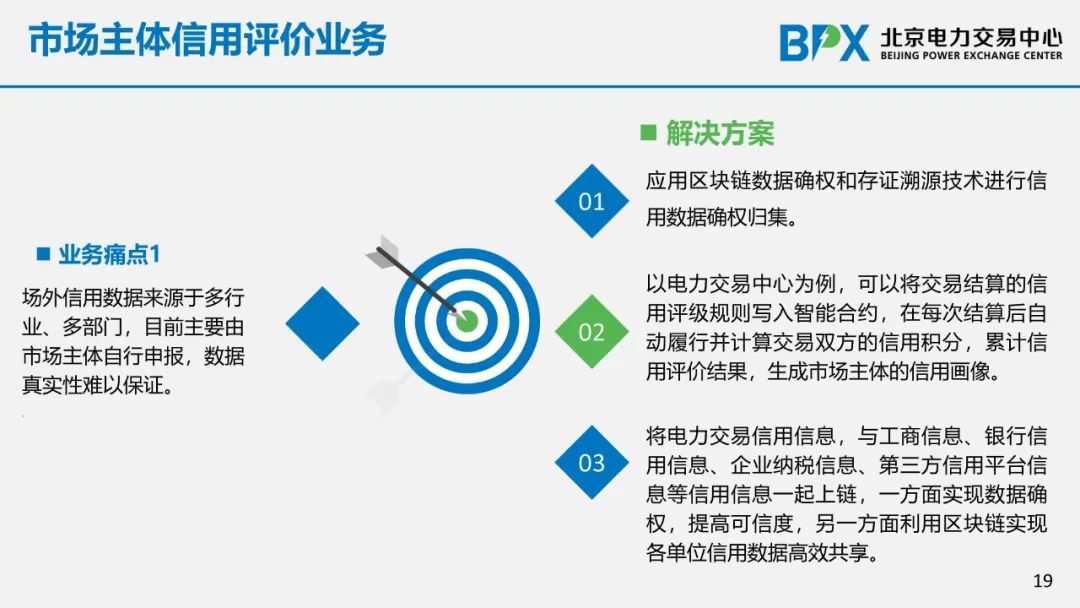 市场主体信用评价业务

BPX 北京电力交易中心 BEIJING POWER EXCHANGE CENTER

■ 业务痛点1

场外信用数据来源于多行业、多部门，目前主要由市场主体自行申报，数据真实性难以保证。

■ 解决方案

01

应用区块链数据确权和存证溯源技术进行信用数据确权归集。

02

以电力交易中心为例，可以将交易结算的信用评级规则写入智能合约，在每次结算后自动履行并计算交易双方的信用积分，累计信用评价结果，生成市场主体的信用画像。

03

将电力交易信用信息，与工商信息、银行信用信息、企业纳税信息、第三方信用平台信息等信用信息一起上链，一方面实现数据确权，提高可信度，另一方面利用区块链实现各单位信用数据高效共享。

19